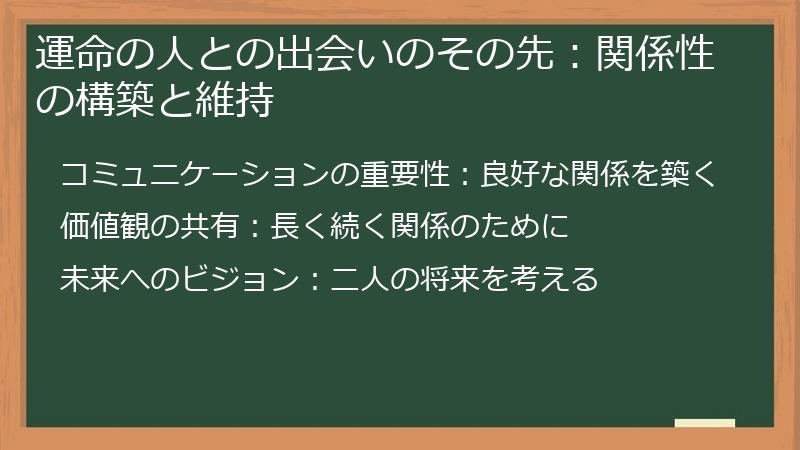 運命の人との出会いのその先：関係性の構築と維持

コミュニケーションの重要性：良好な関係を築く

価値観の共有：長く続く関係のために

未来へのビジョン：二人の将来を考える